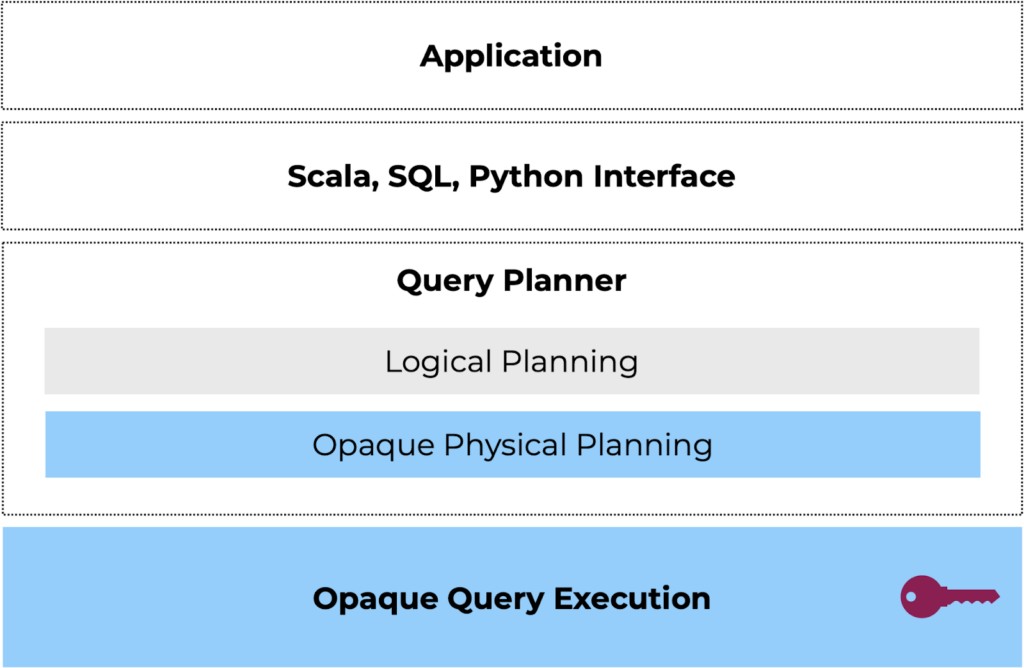 Application

Scala, SQL, Python Interface

Query Planner

Logical Planning

Opaque Physical Planning

Opaque Query Execution